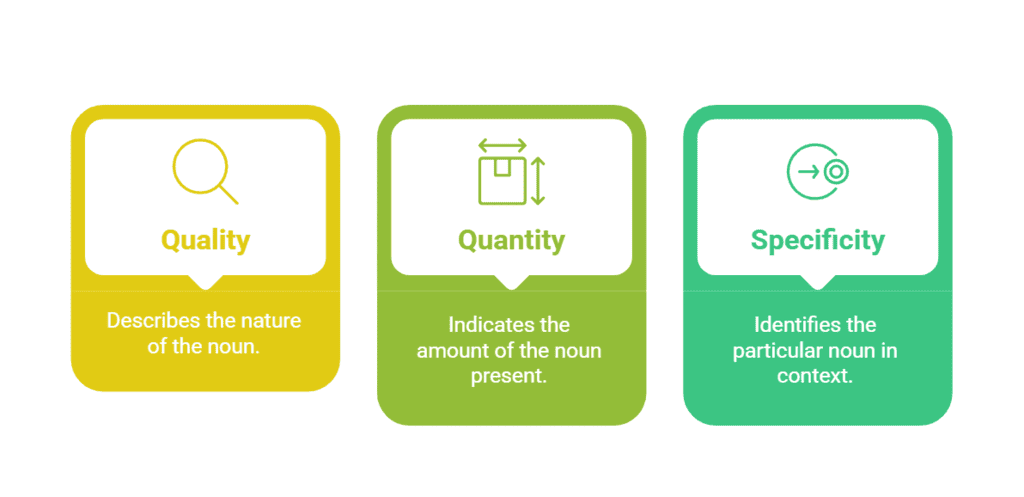 Quality

Describes the nature of the noun.

Quantity

Indicates the amount of the noun present.

Specificity

Identifies the particular noun in context.